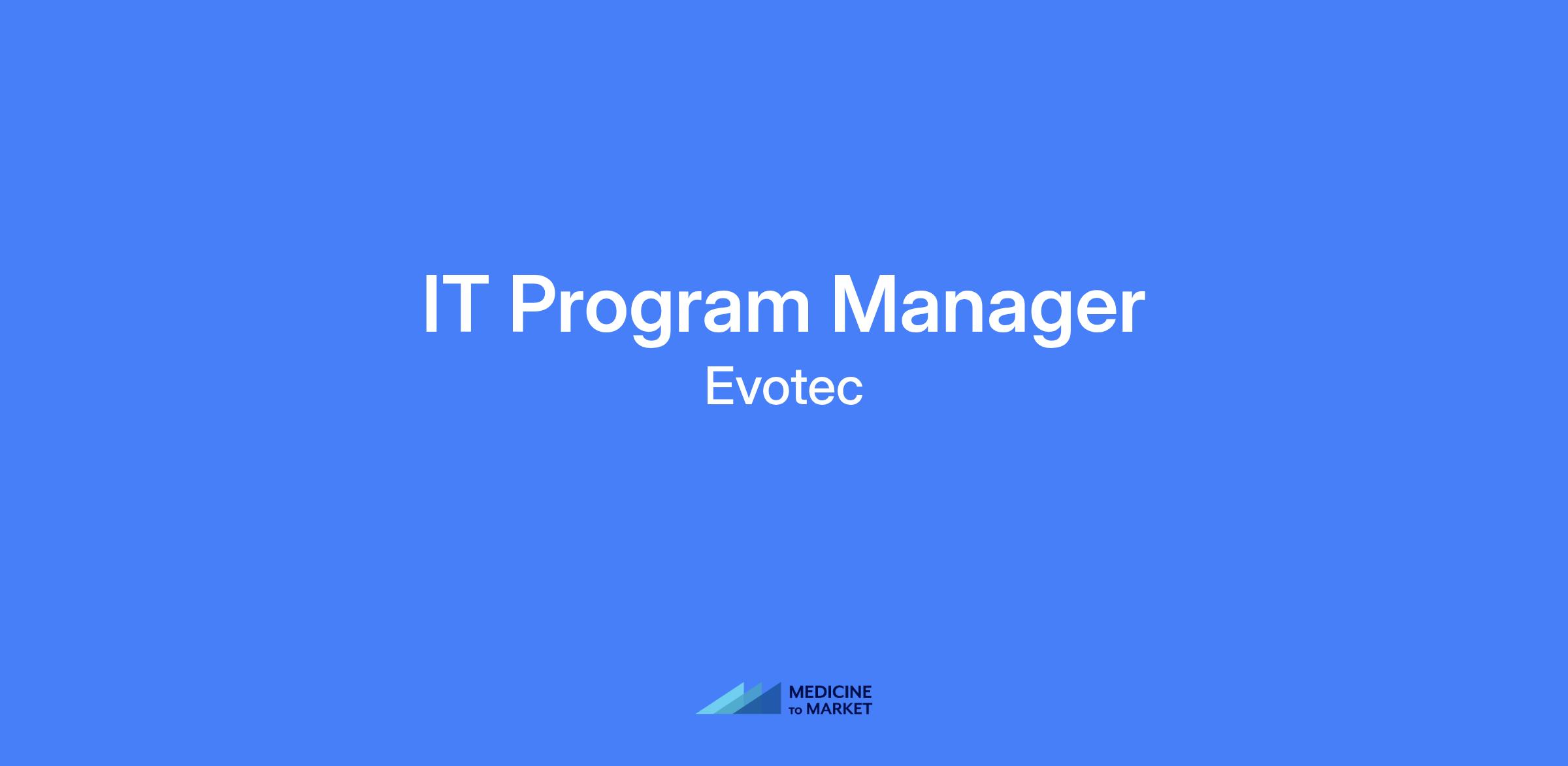 IT Program Manager

Evotec

MEDICINE TO MARKET